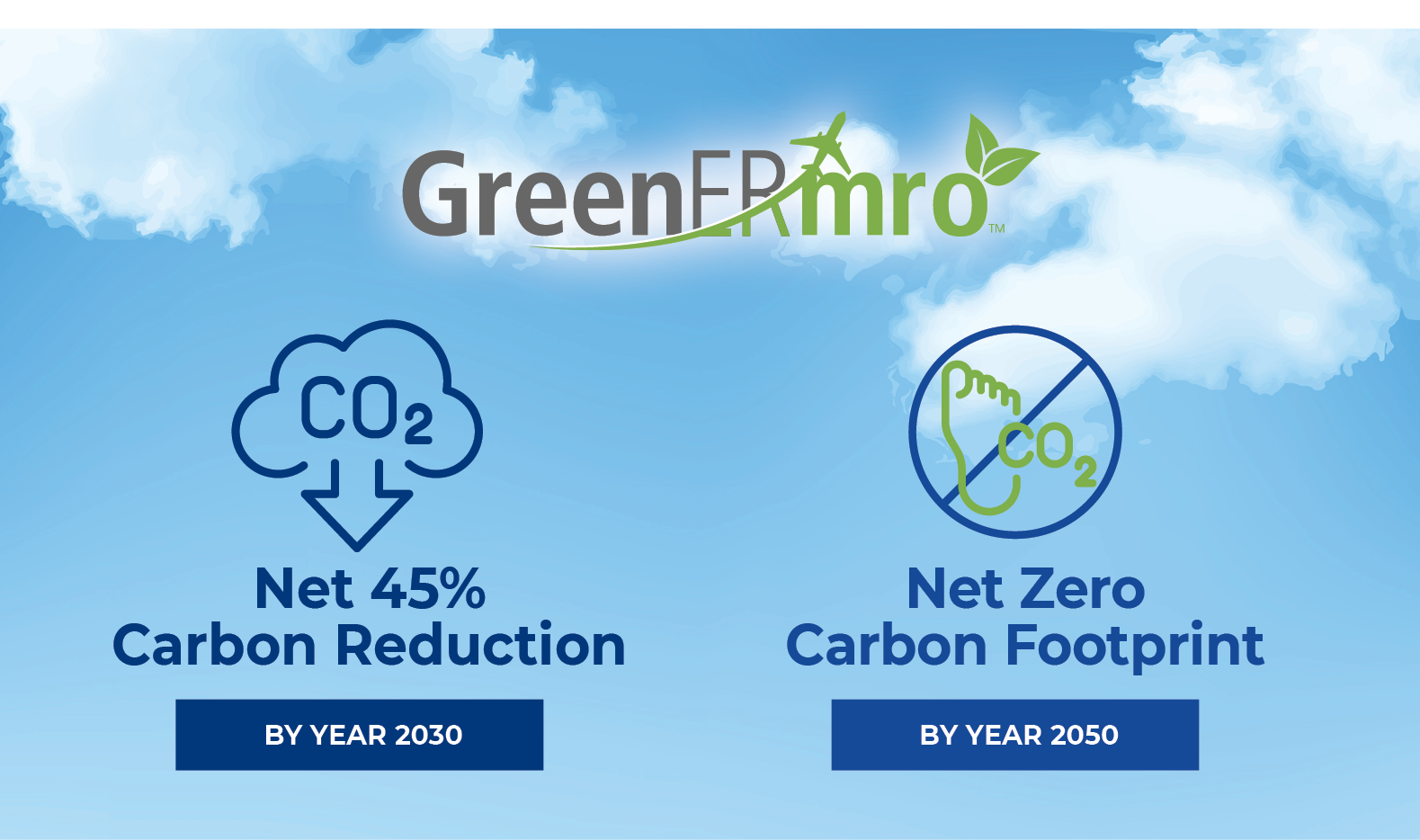 GreenERmro™

$CO_2$

Net 45%
Carbon Reduction

BY YEAR 2030

$CO_2$

Net Zero
Carbon Footprint

BY YEAR 2050